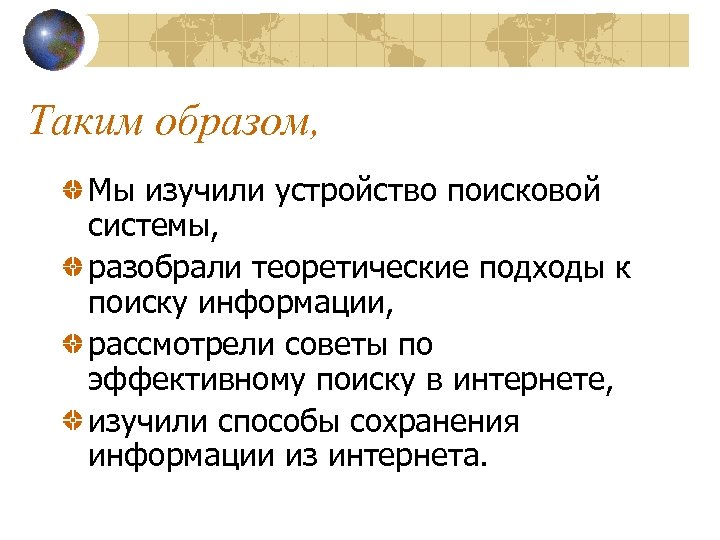 Таким образом,

Мы изучили устройство поисковой системы,

разобрали теоретические подходы к поиску информации,

рассмотрели советы по эффективному поиску в интернете,

изучили способы сохранения информации из интернета.